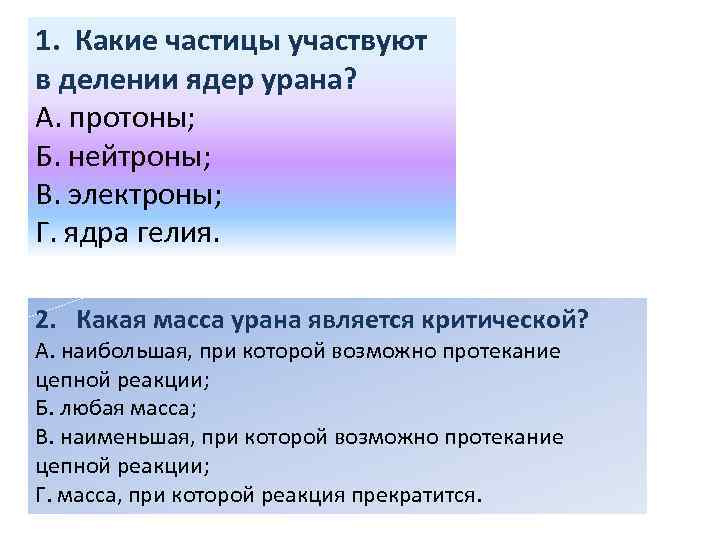 1. Какие частицы участвуют в делении ядер урана?
А. протоны;
Б. нейтроны;
В. электроны;
Г. ядра гелия.

2. Какая масса урана является критической?
А. наибольшая, при которой возможно протекание цепной реакции;
Б. любая масса;
В. наименьшая, при которой возможно протекание цепной реакции;
Г. масса, при которой реакция прекратится.